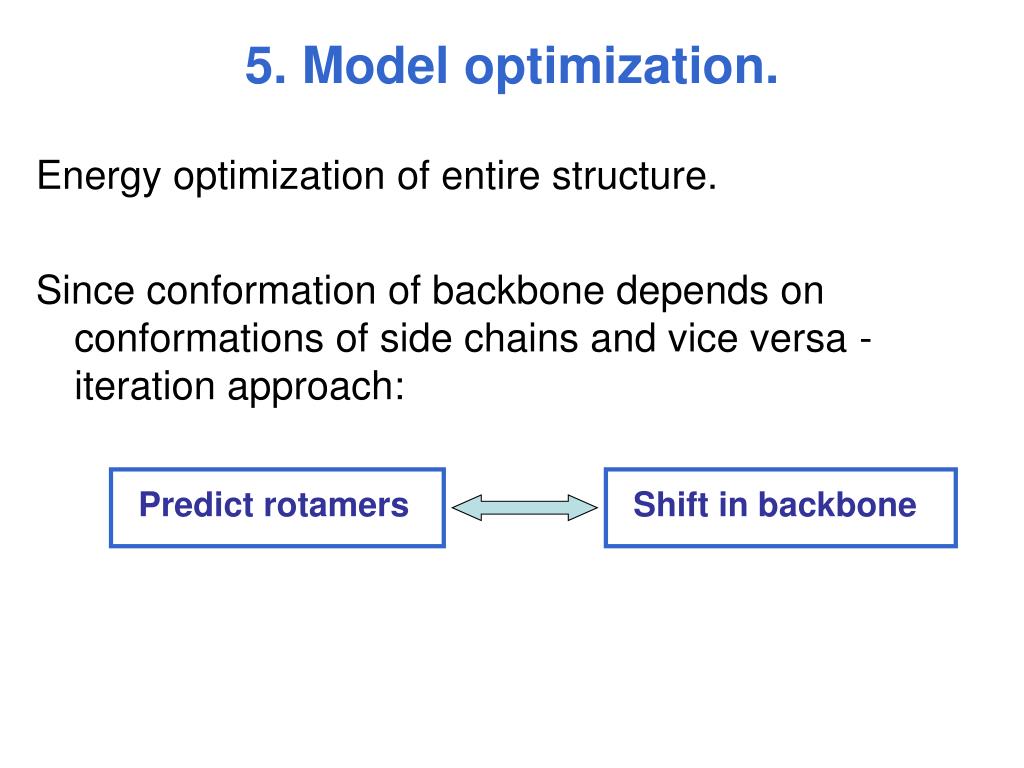 5. Model optimization.

Energy optimization of entire structure.

Since conformation of backbone depends on conformations of side chains and vice versa - iteration approach:

Predict rotamers

Shift in backbone